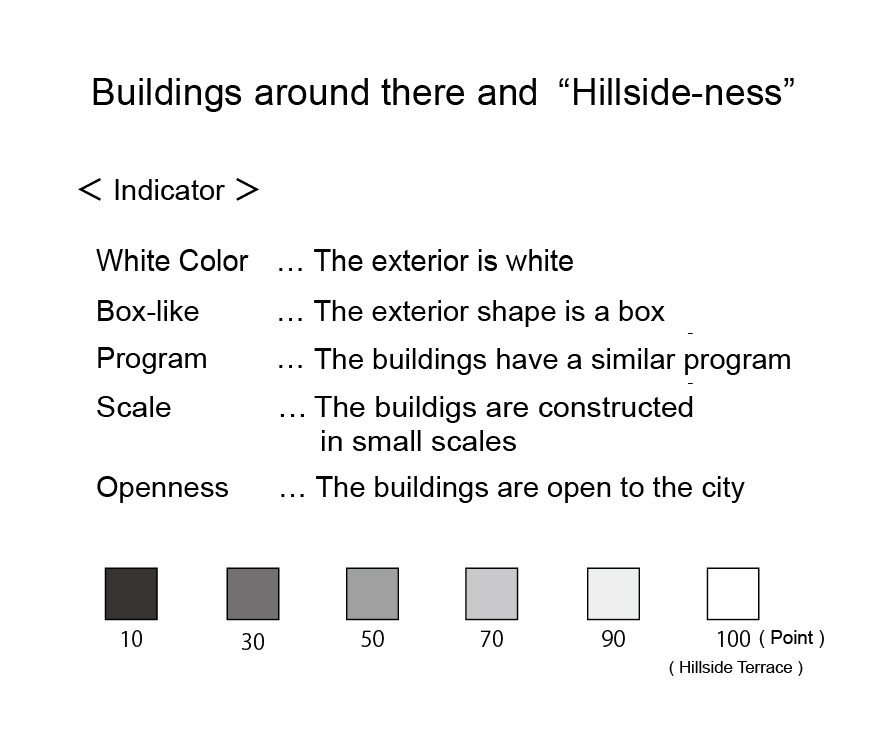 Buildings around there and “Hillside-ness”

< Indicator >

White Color … The exterior is white

Box-like … The exterior shape is a box

Program … The buildings have a similar program

Scale … The buildigs are constructed in small scales

Openness … The buildings are open to the city

10 30 50 70 90 100 ( Point )

( Hillside Terrace )